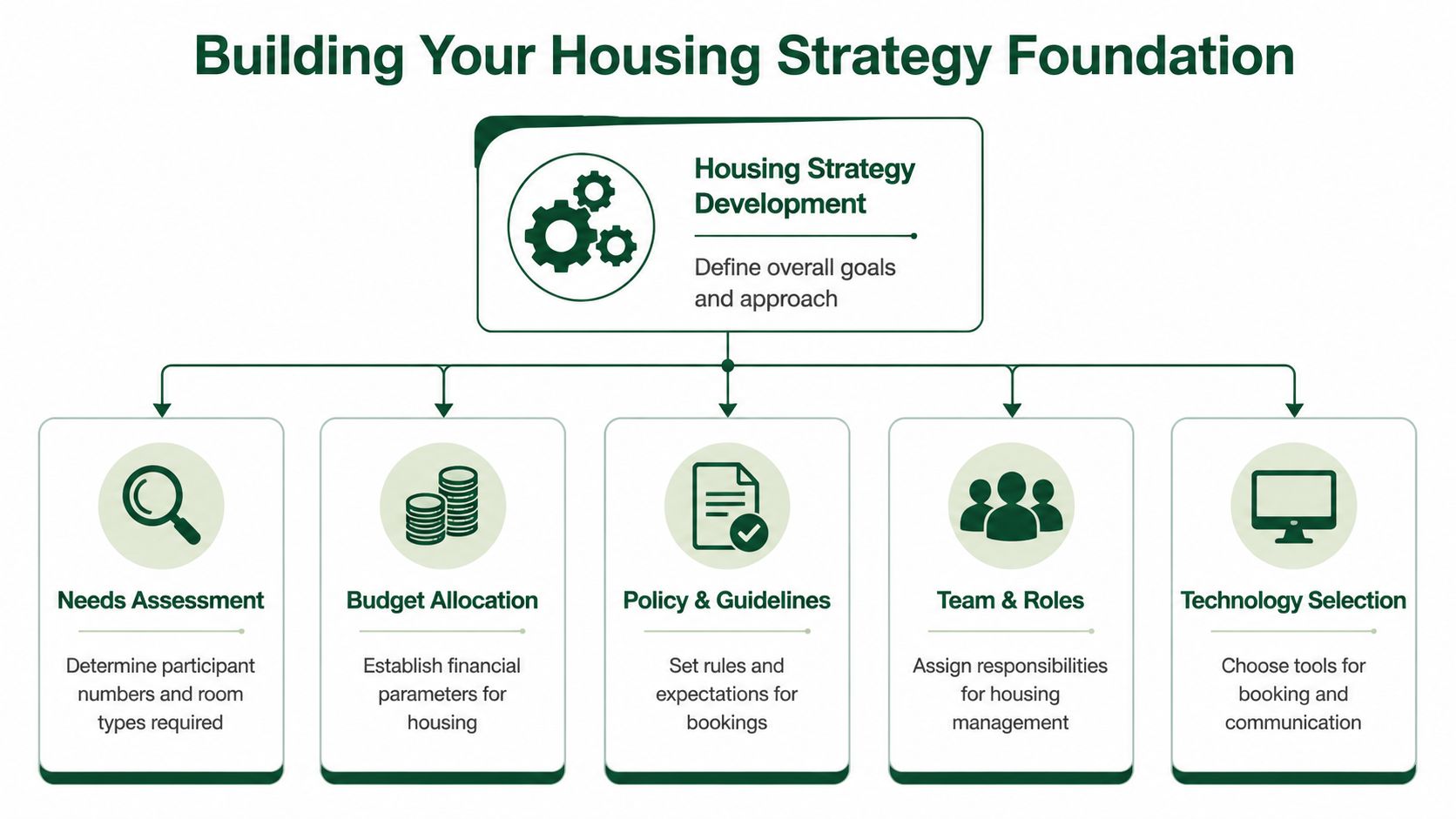 Building Your Housing Strategy Foundation

Housing Strategy Development

Define overall goals and approach

Needs Assessment

Determine participant numbers and room types required

Budget Allocation

Establish financial parameters for housing

Policy & Guidelines

Set rules and expectations for bookings

Team & Roles

Assign responsibilities for housing management

Technology Selection

Choose tools for booking and communication